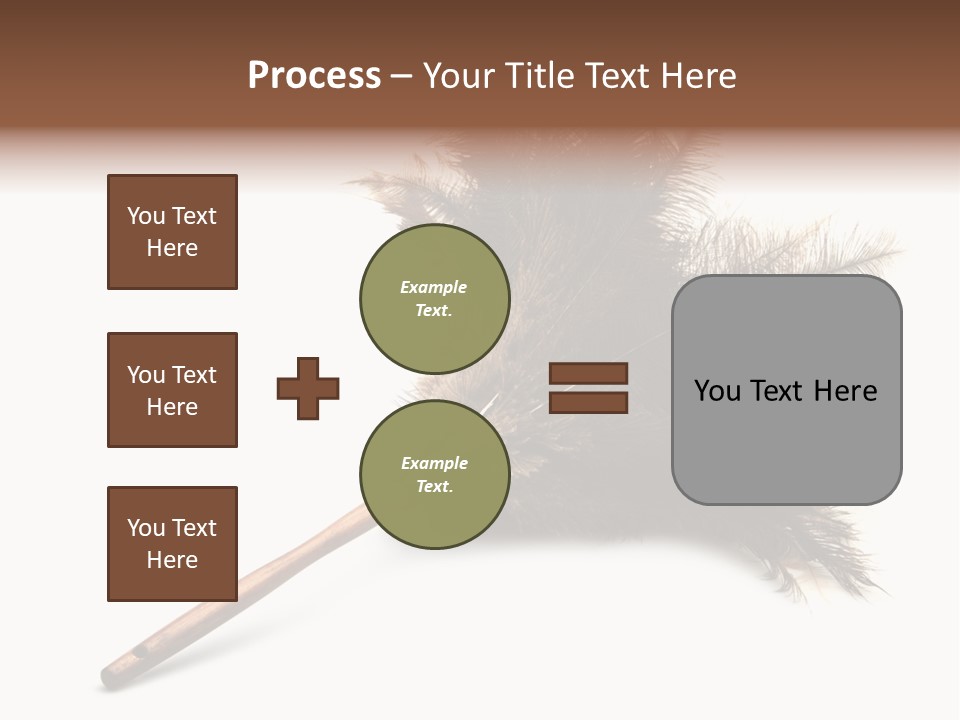 Process – Your Title Text Here

You Text Here

You Text Here

You Text Here

Example Text.

Example Text.

You Text Here